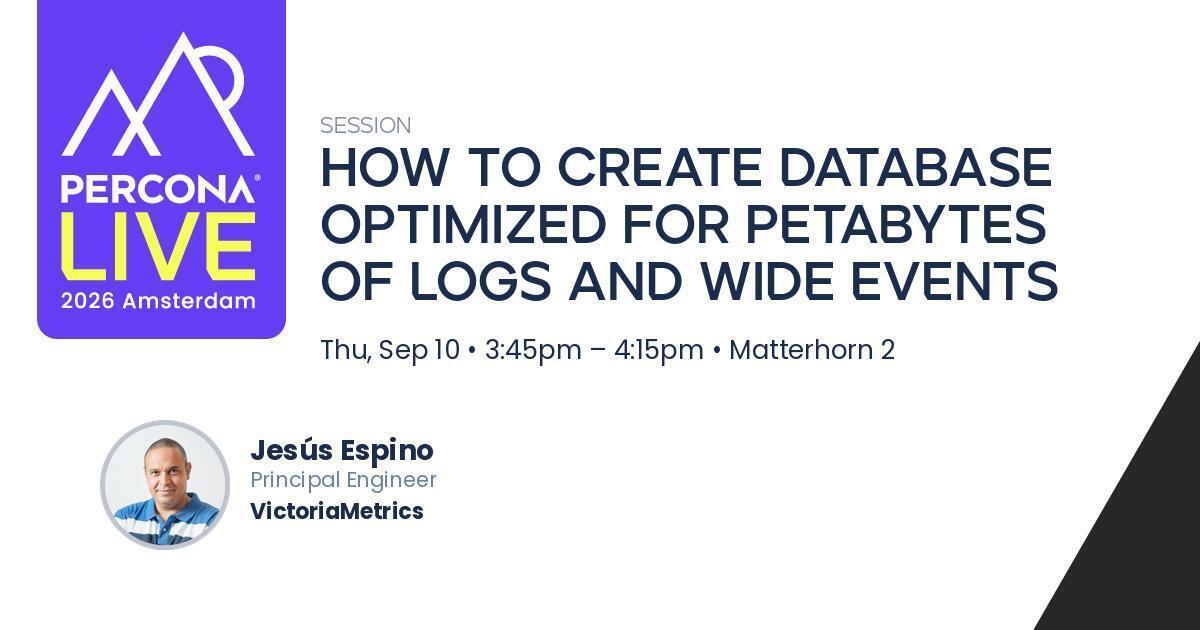 PERCONA®
LIVE
2026 Amsterdam

SESSION

HOW TO CREATE DATABASE OPTIMIZED FOR PETABYTES OF LOGS AND WIDE EVENTS

Thu, Sep 10 • 3:45pm – 4:15pm • Matterhorn 2

Jesús Espino
Principal Engineer
VictoriaMetrics